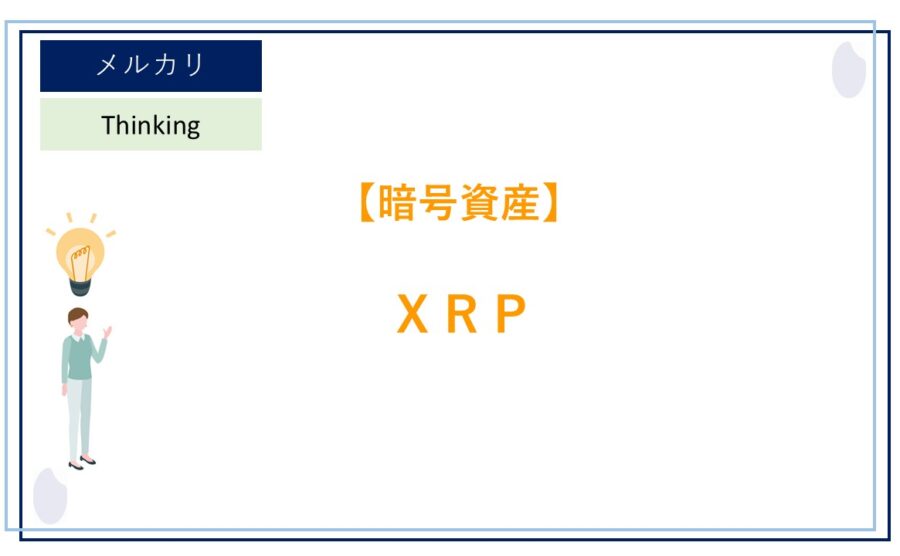 メルカリ

Thinking

【暗号資産】

ＸＲＰ